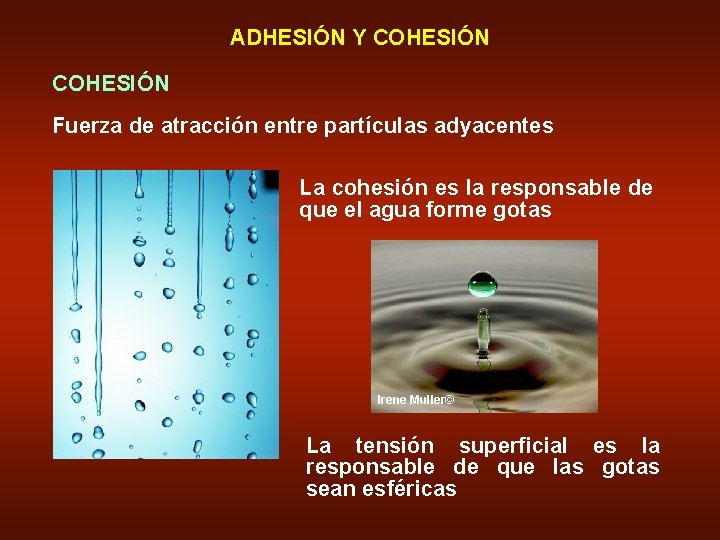 ADHESIÓN Y COHESIÓN

COHESIÓN

Fuerza de atracción entre partículas adyacentes

La cohesión es la responsable de que el agua forme gotas

Irene Muller©

La tensión superficial es la responsable de que las gotas sean esféricas